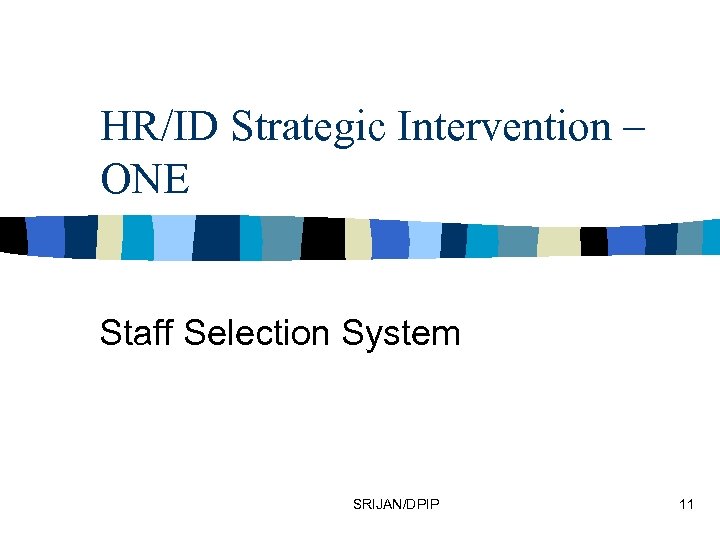 HR/ID Strategic Intervention – ONE

Staff Selection System

SRIJAN/DPIP

11